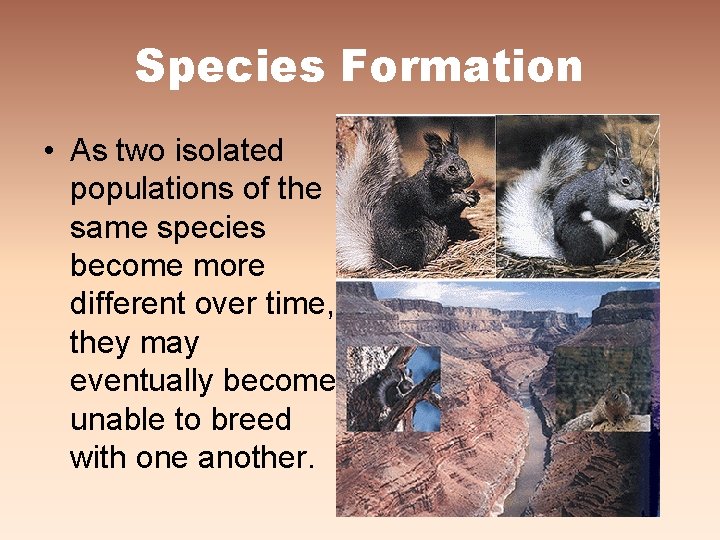 Species Formation

• As two isolated populations of the same species become more different over time, they may eventually become unable to breed with one another.